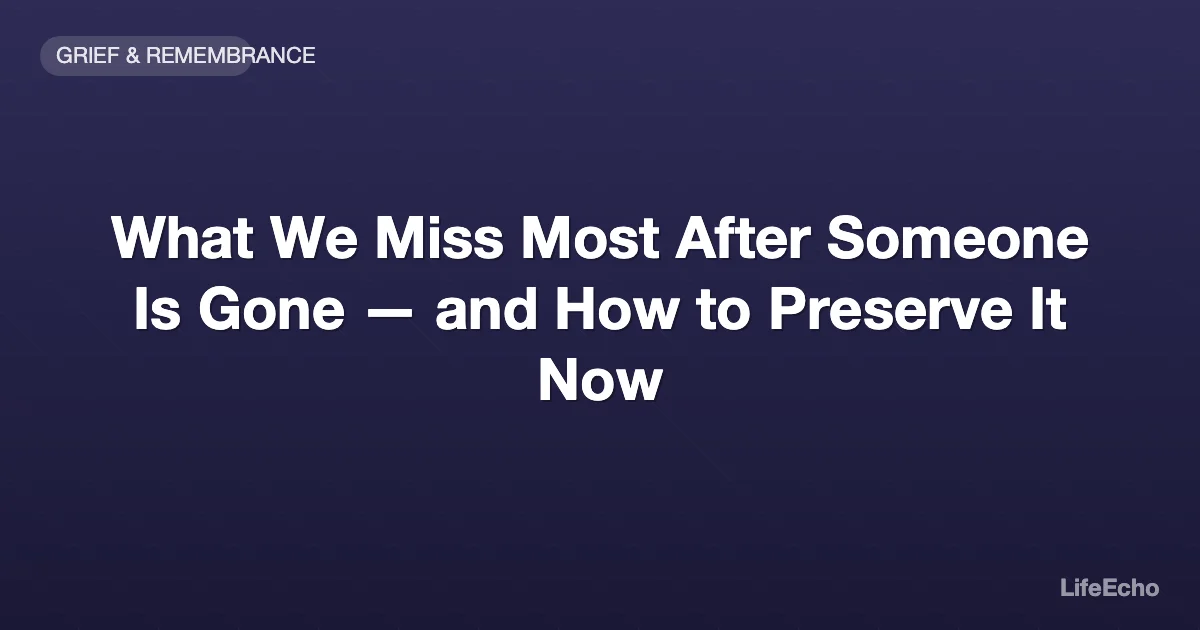 GRIEF & REMEMBRANCE

What We Miss Most After Someone Is Gone — and How to Preserve It Now

LifeEcho